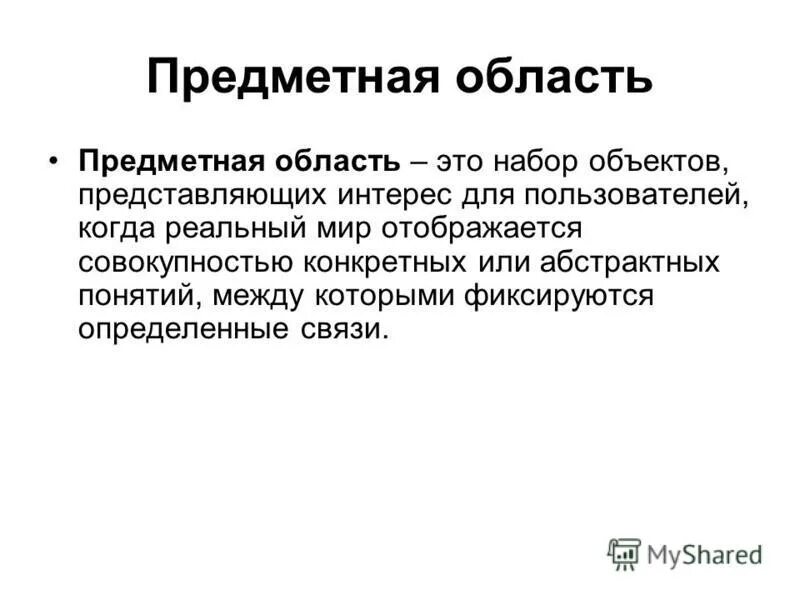 Предметная область

• Предметная область – это набор объектов, представляющих интерес для пользователей, когда реальный мир отображается совокупностью конкретных или абстрактных понятий, между которыми фиксируются определенные связи.

MyShared